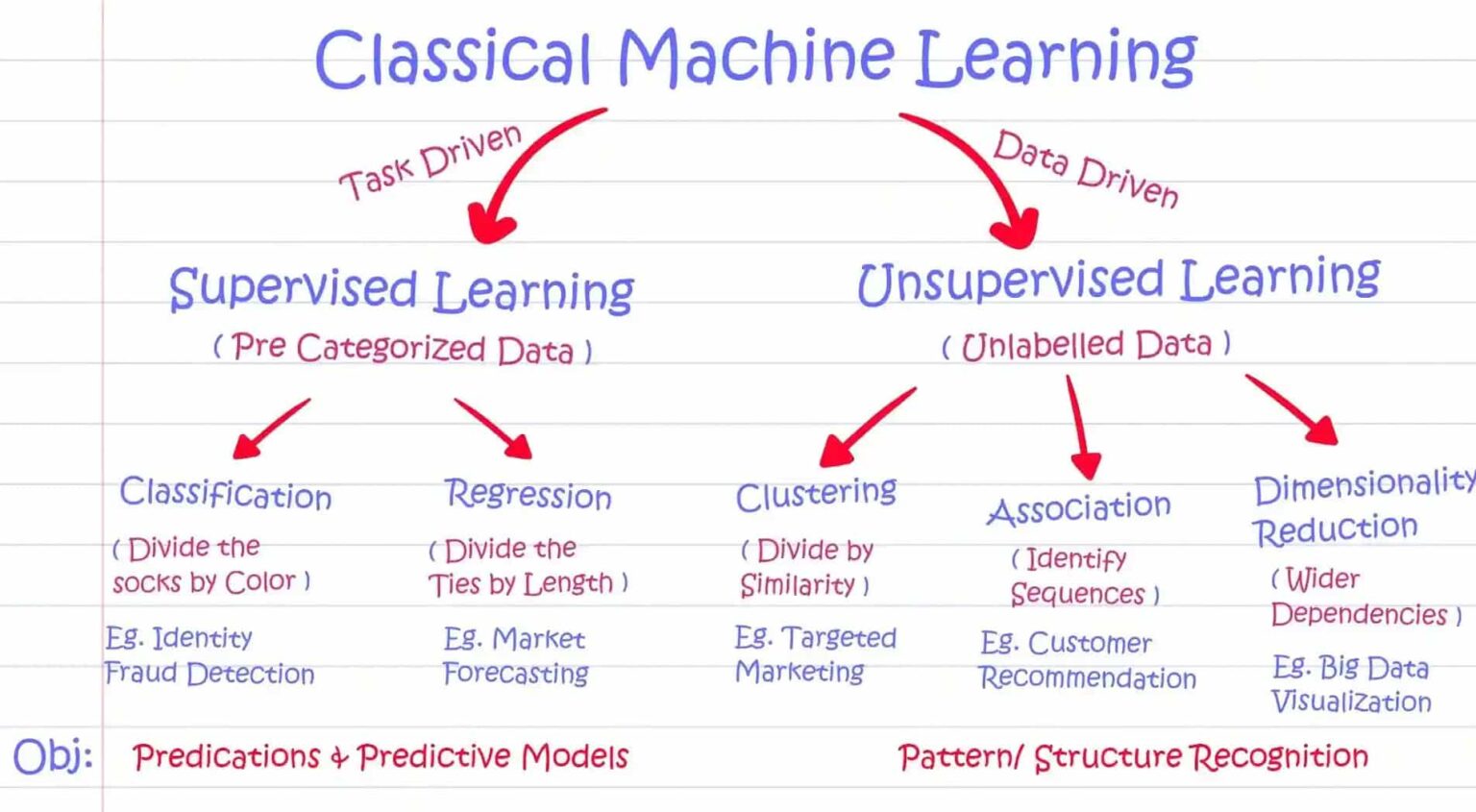 Classical Machine Learning

Task Driven

Data Driven

Supervised Learning
( Pre Categorized Data )

Unsupervised Learning
( Unlabelled Data )

Classification
( Divide the socks by Color )
Eg. Identity Fraud Detection

Regression
( Divide the Ties by Length )
Eg. Market Forecasting

Clustering
( Divide by Similarity )
Eg. Targeted Marketing

Association
( Identify Sequences )
Eg. Customer Recommendation

Dimensionality Reduction
( Wider Dependencies )
Eg. Big Data Visualization

Obj: Predications & Predictive Models

Pattern/ Structure Recognition